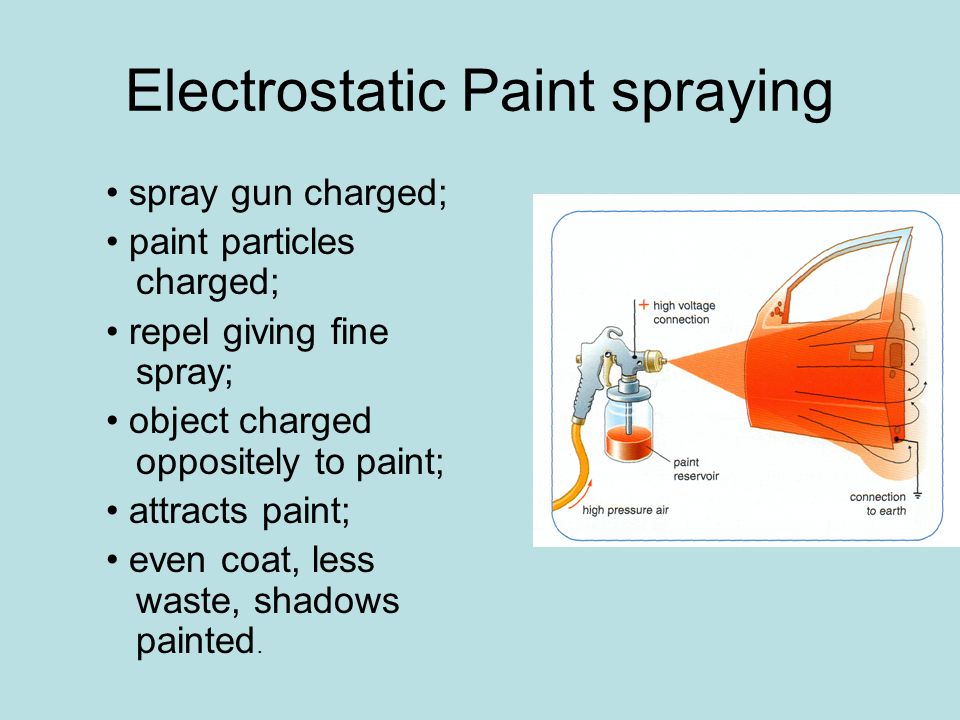 Electrostatic Paint spraying

• spray gun charged;
• paint particles charged;
• repel giving fine spray;
• object charged oppositely to paint;
• attracts paint;
• even coat, less waste, shadows painted.

+ high voltage connection

paint reservoir

high pressure air

connection to earth